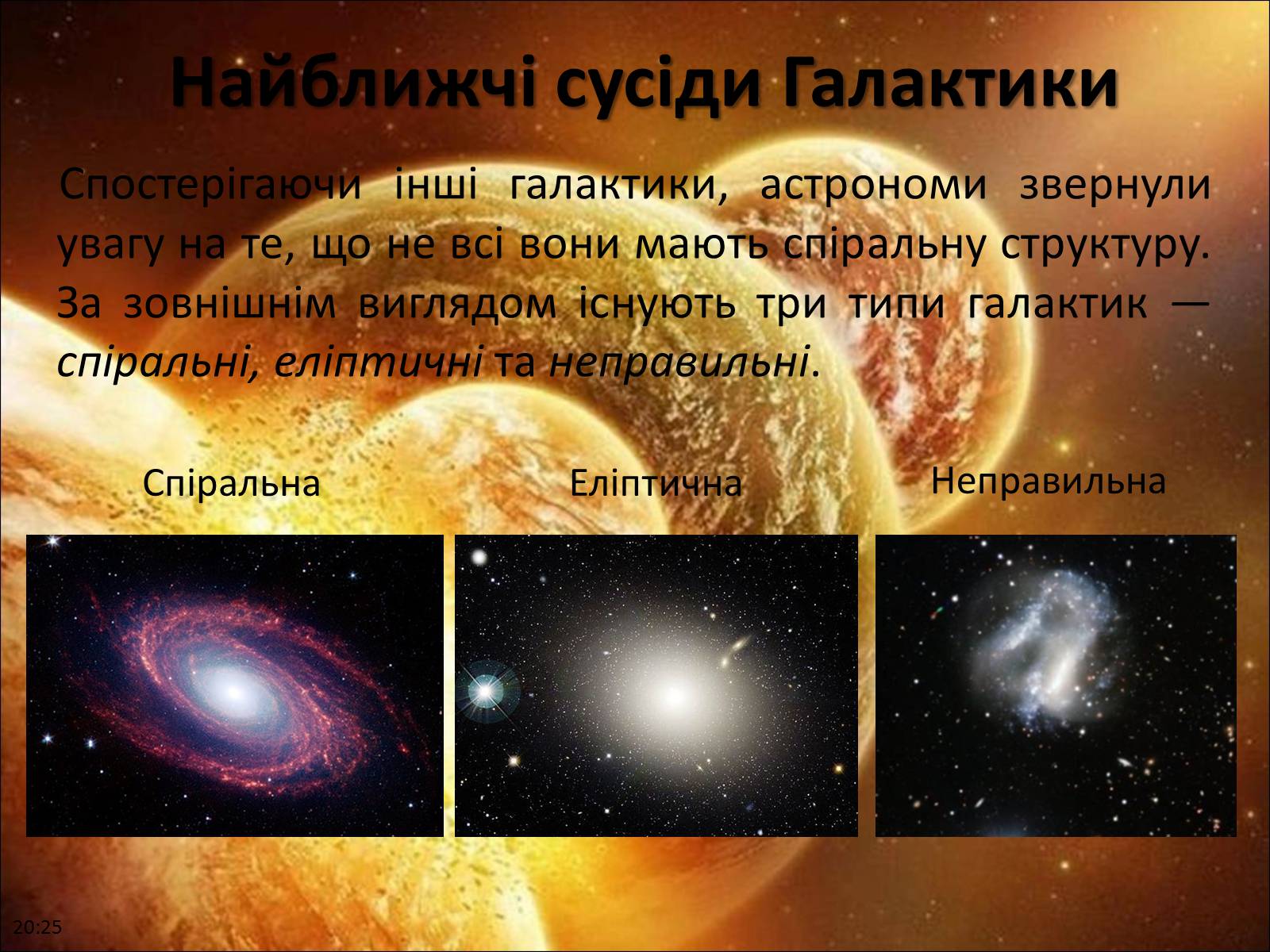 Найближчі сусіди Галактики

Спостерігаючи інші галактики, астрономи звернули увагу на те, що не всі вони мають спіральну структуру. За зовнішнім виглядом існують три типи галактик — спіральні, еліптичні та неправильні.

Спіральна

Еліптична

Неправильна

20:25